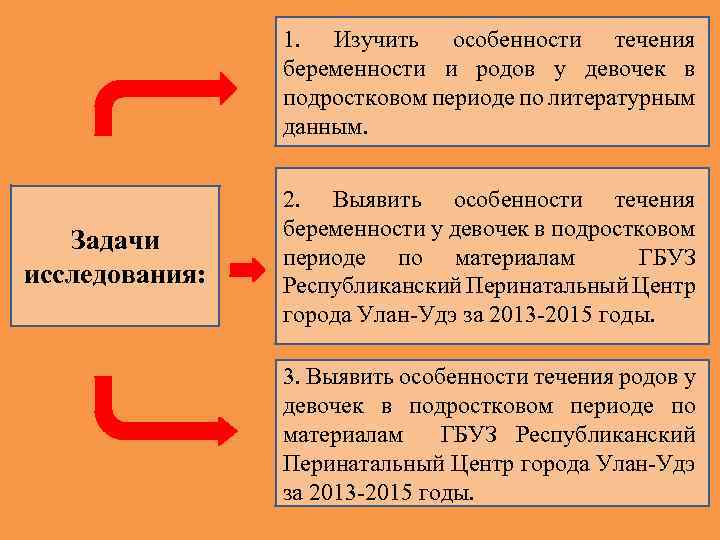 Задачи исследования:

1. Изучить особенности течения беременности и родов у девочек в подростковом периоде по литературным данным.

2. Выявить особенности течения беременности у девочек в подростковом периоде по материалам ГБУЗ Республиканский Перинатальный Центр города Улан-Удэ за 2013-2015 годы.

3. Выявить особенности течения родов у девочек в подростковом периоде по материалам ГБУЗ Республиканский Перинатальный Центр города Улан-Удэ за 2013-2015 годы.